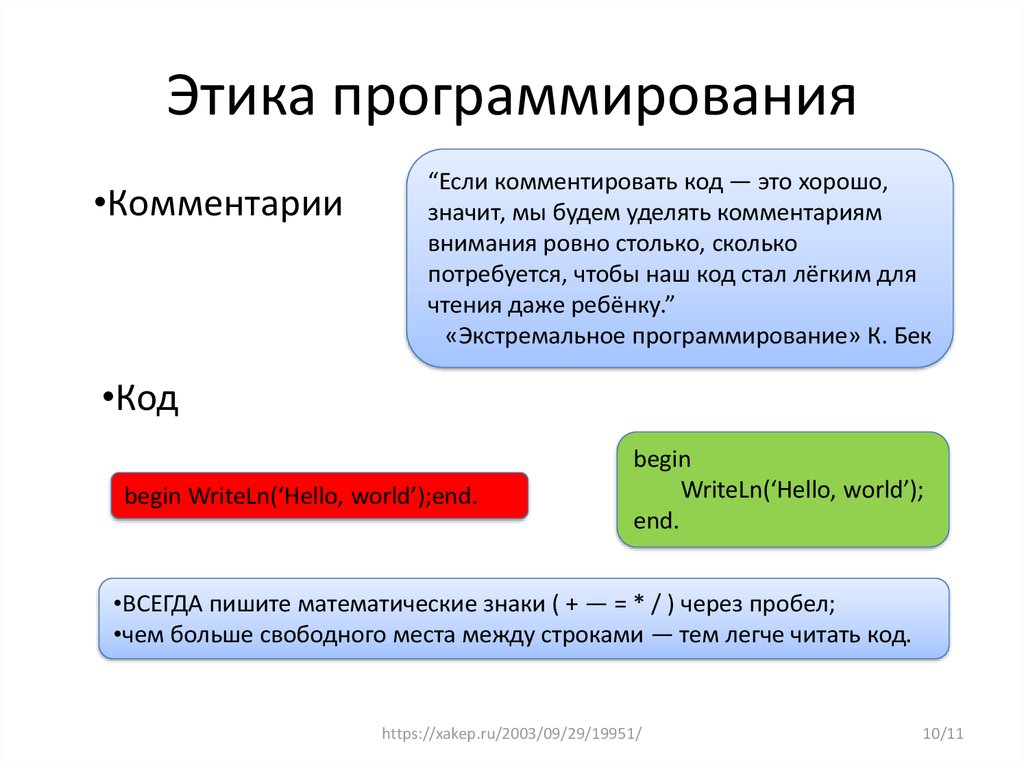 Этика программирования

•Комментарии

“Если комментировать код — это хорошо, значит, мы будем уделять комментариям внимания ровно столько, сколько потребуется, чтобы наш код стал лёгким для чтения даже ребёнку.”
«Экстремальное программирование» К. Бек

•Код

begin WriteLn(‘Hello, world’);end.

begin
WriteLn(‘Hello, world’);
end.

•ВСЕГДА пишите математические знаки ( + — = * / ) через пробел;
•чем больше свободного места между строками — тем легче читать код.

https://xakep.ru/2003/09/29/19951/

10/11